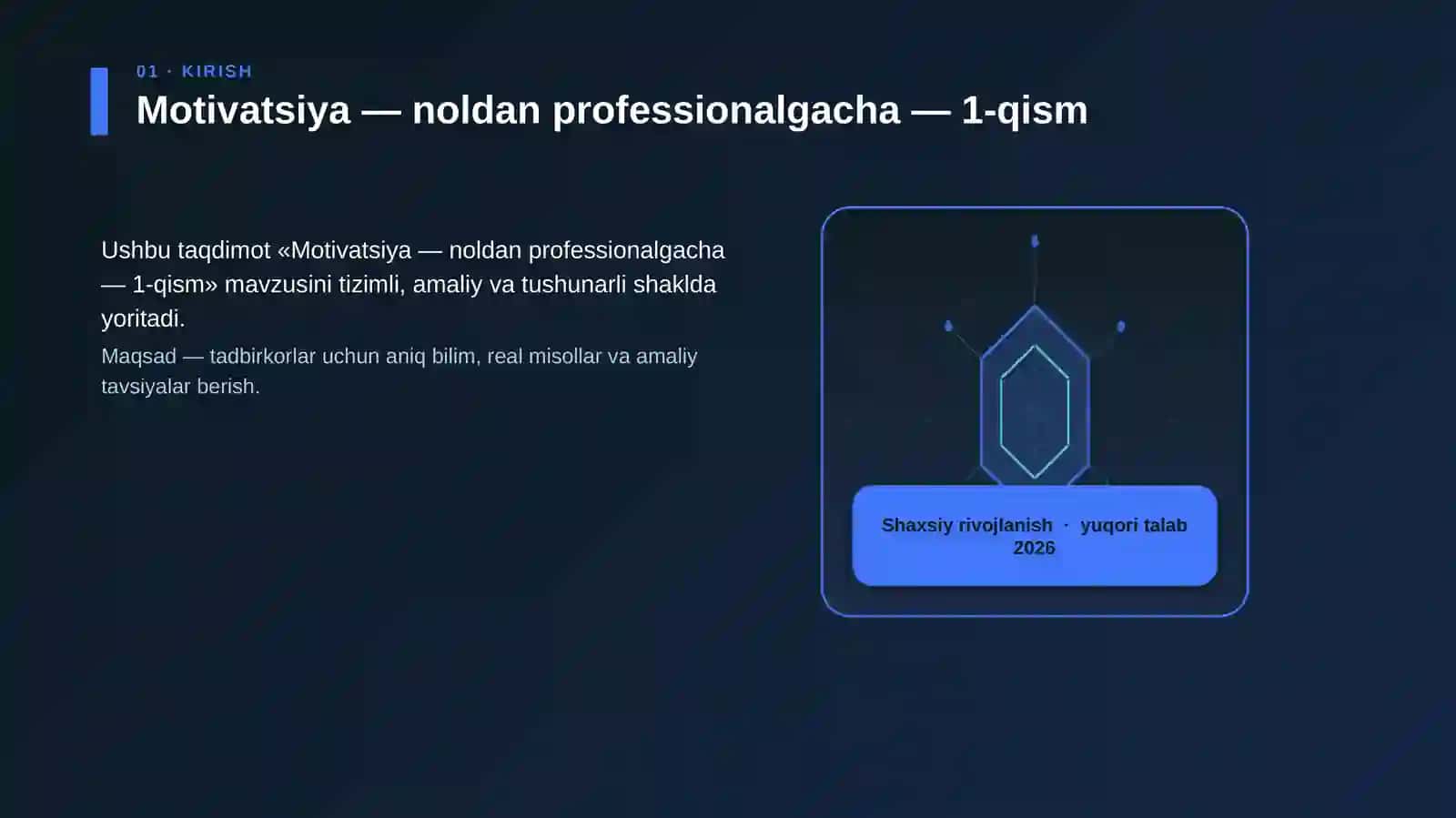 01 · KIRISH

Motivatsiya — noldan professionalgacha — 1-qism

Ushbu taqdimot «Motivatsiya — noldan professionalgacha — 1-qism» mavzusini tizimli, amaliy va tushunarli shaklda yoritadi.

Maqsad — tadbirkorlar uchun aniq bilim, real misollar va amaliy tavsiyalar berish.

Shaxsiy rivojlanish · yuqori talab 2026